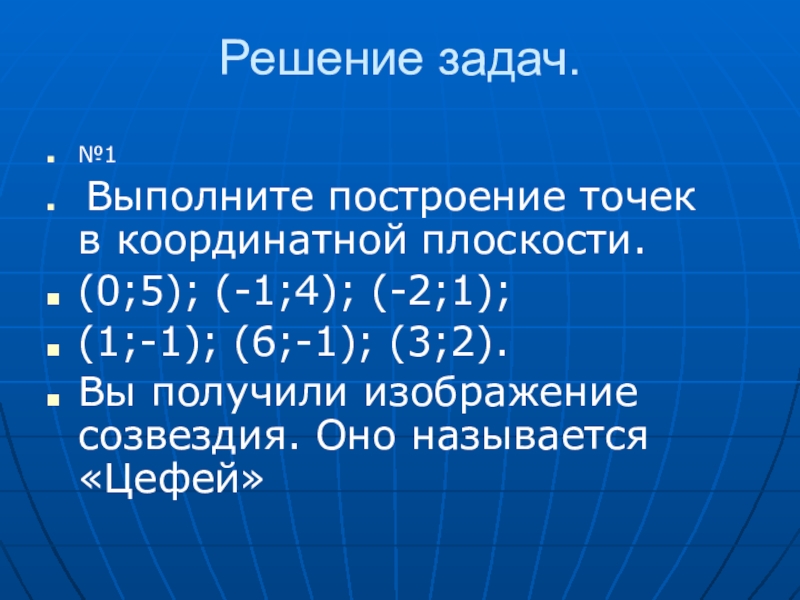 Решение задач.

№1

Выполните построение точек в координатной плоскости.

(0;5); (-1;4); (-2;1);

(1;-1); (6;-1); (3;2).

Вы получили изображение созвездия. Оно называется «Цефей»